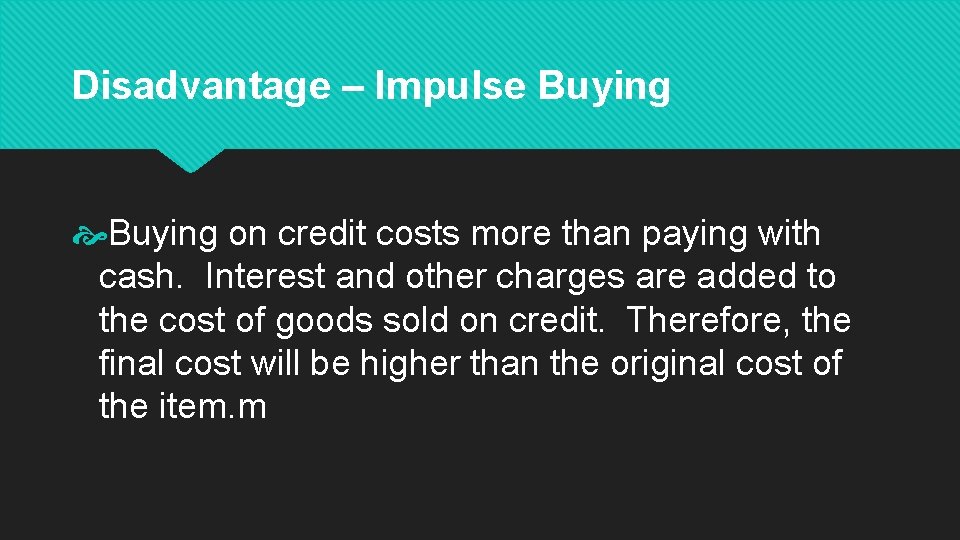 Disadvantage – Impulse Buying

Buying on credit costs more than paying with cash. Interest and other charges are added to the cost of goods sold on credit. Therefore, the final cost will be higher than the original cost of the item.m